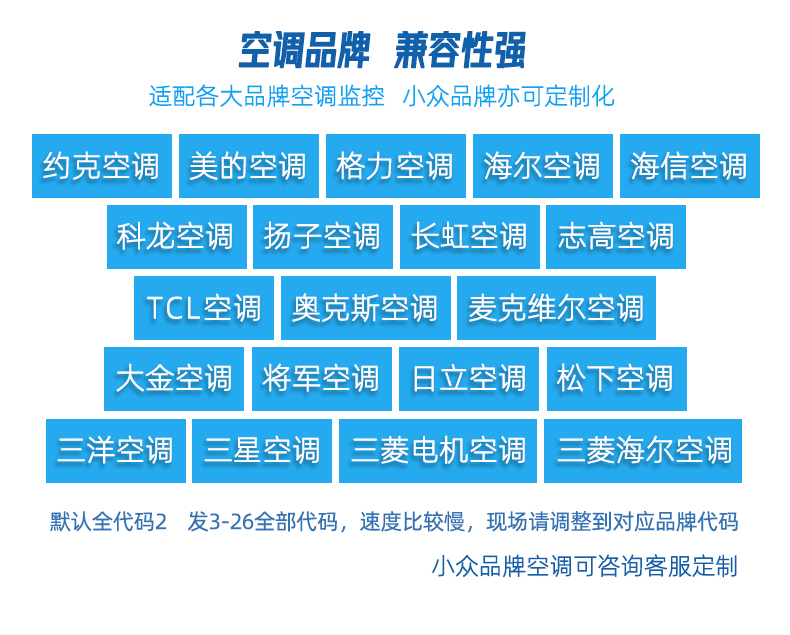 空调品牌　兼容性强

适配各大品牌空调监控　小众品牌亦可定制化

约克空调　美的空调　格力空调　海尔空调　海信空调

科龙空调　扬子空调　长虹空调　志高空调

TCL空调　奥克斯空调　麦克维尔空调

大金空调　将军空调　日立空调　松下空调

三洋空调　三星空调　三菱电机空调　三菱海尔空调

默认全代码2　发3-26全部代码，速度比较慢，现场请调整到对应品牌代码

小众品牌空调可咨询客服定制